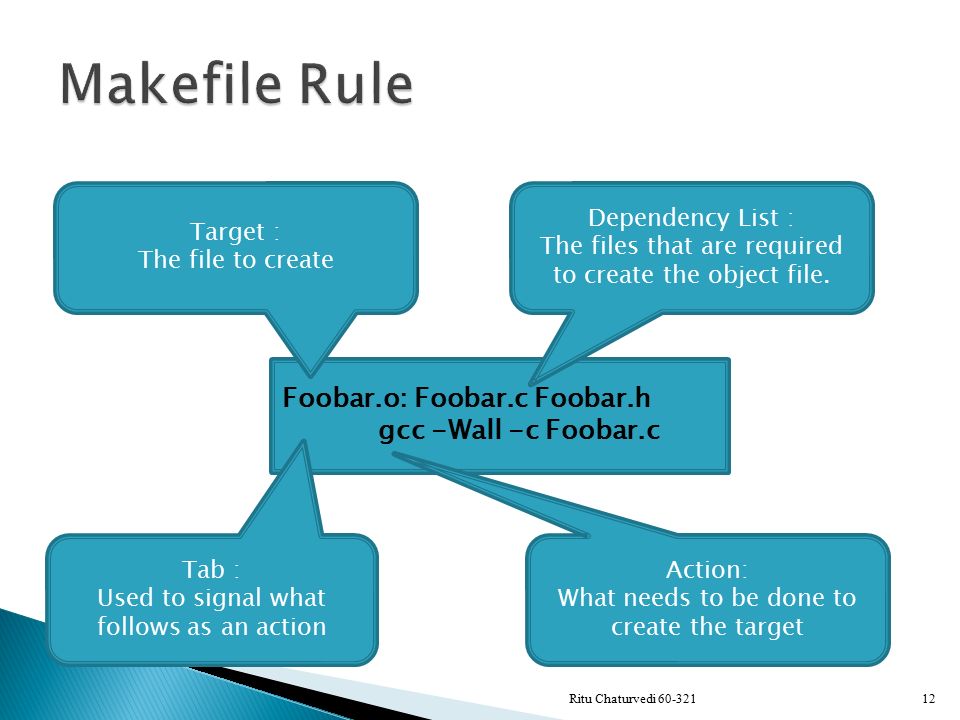 Makefile Rule

Target :
The file to create

Dependency List :
The files that are required to create the object file.

Foobar.o: Foobar.c Foobar.h
gcc -Wall -c Foobar.c

Tab :
Used to signal what follows as an action

Action:
What needs to be done to create the target

Ritu Chaturvedi 60-321

12